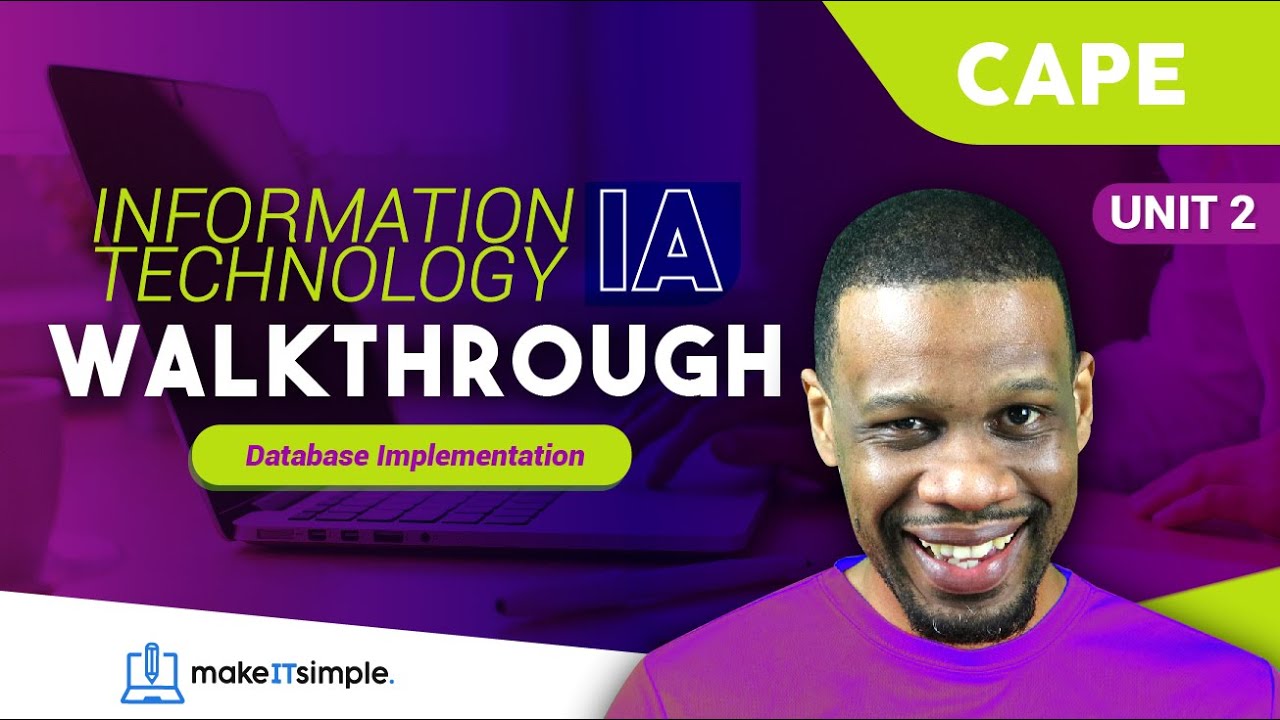 CAPE

UNIT 2

INFORMATION TECHNOLOGY IA

WALKTHROUGH

Database Implementation

makeITsimple.